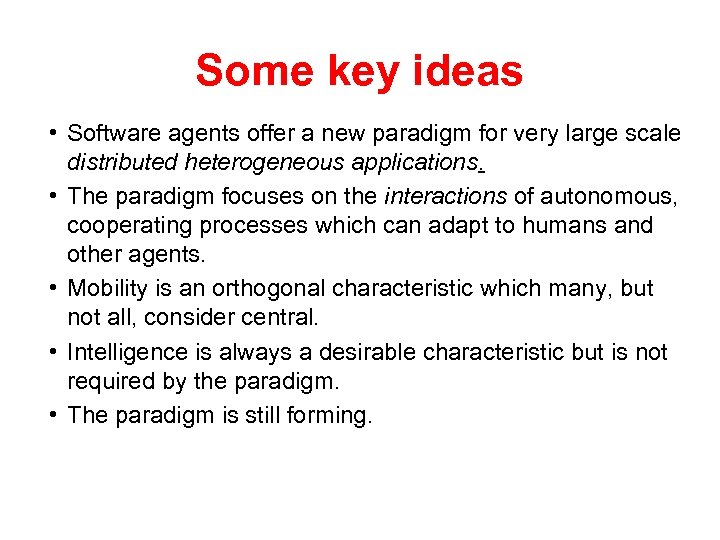 Some key ideas

• Software agents offer a new paradigm for very large scale distributed heterogeneous applications.

• The paradigm focuses on the interactions of autonomous, cooperating processes which can adapt to humans and other agents.

• Mobility is an orthogonal characteristic which many, but not all, consider central.

• Intelligence is always a desirable characteristic but is not required by the paradigm.

• The paradigm is still forming.